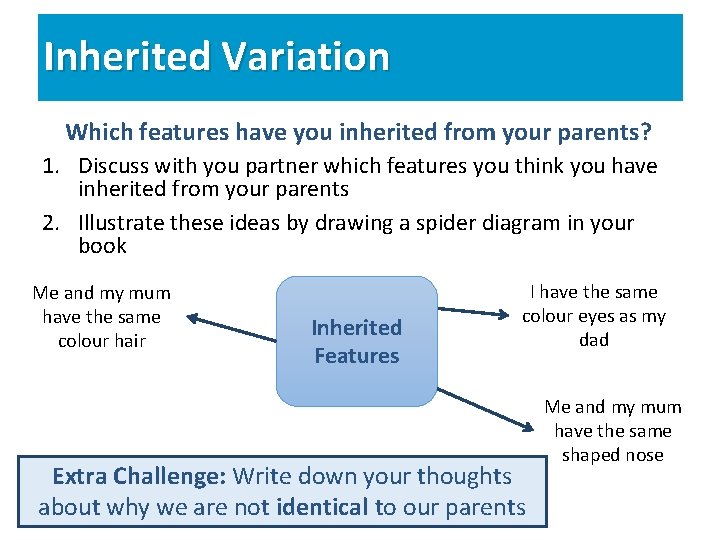 Inherited Variation

Which features have you inherited from your parents?

1. Discuss with you partner which features you think you have inherited from your parents
2. Illustrate these ideas by drawing a spider diagram in your book

Me and my mum have the same colour hair

Inherited Features

I have the same colour eyes as my dad

Me and my mum have the same shaped nose

Extra Challenge: Write down your thoughts about why we are not identical to our parents